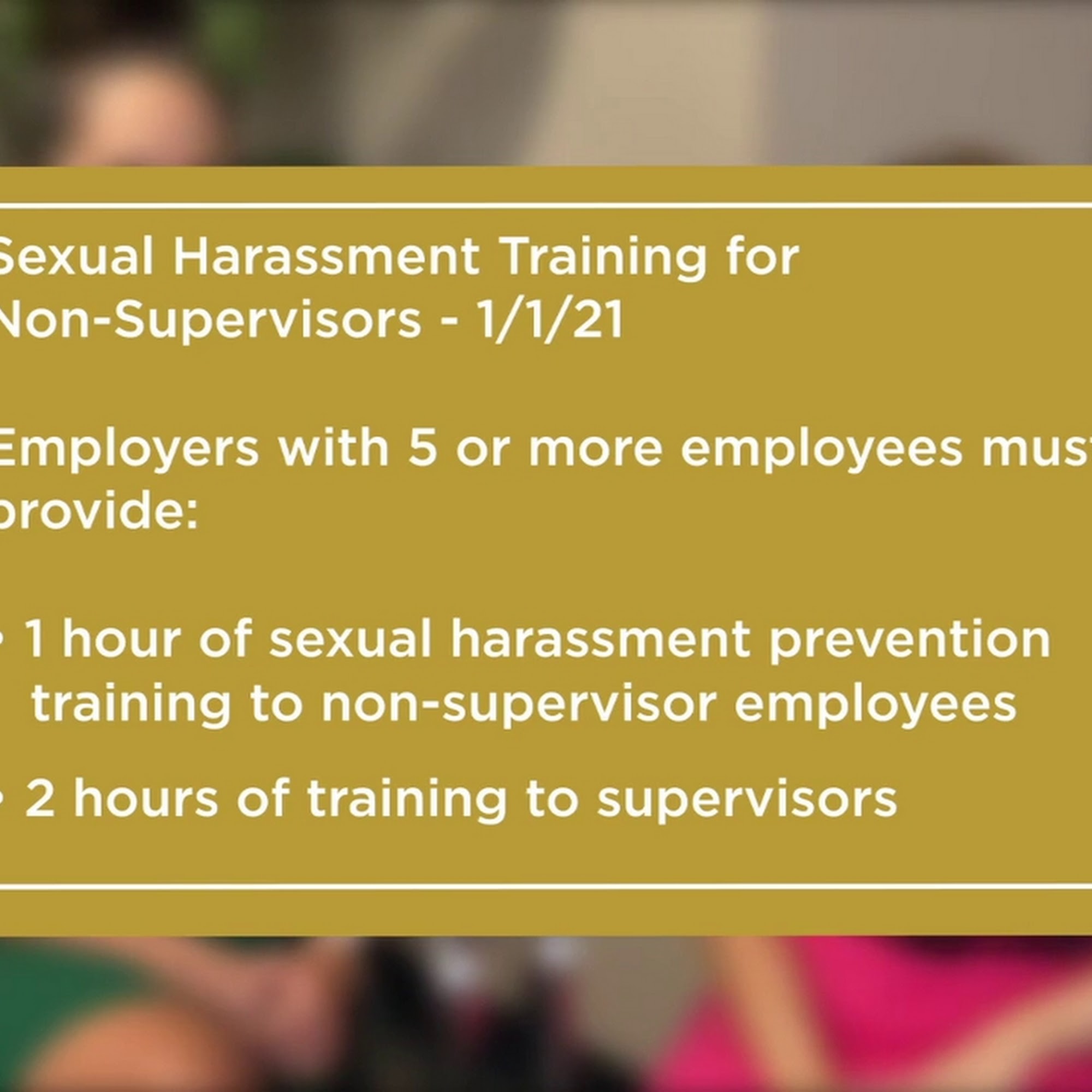 Sexual Harassment Training for Non-Supervisors - 1/1/21

Employers with 5 or more employees must provide:

• 1 hour of sexual harassment prevention training to non-supervisor employees

• 2 hours of training to supervisors